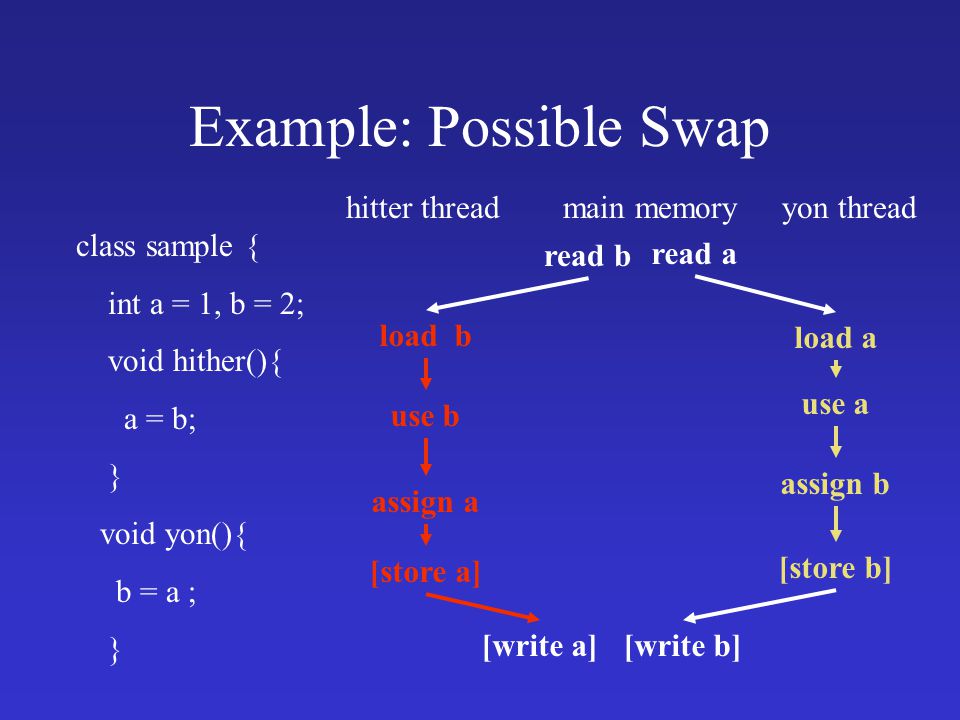 Example: Possible Swap

class sample {

int a = 1, b = 2;

void hither(){

a = b;

}

void yon(){

b = a ;

}

hitter thread

main memory

yon thread

read b

read a

load b

use b

assign a

[store a]

load a

use a

assign b

[store b]

[write a]

[write b]